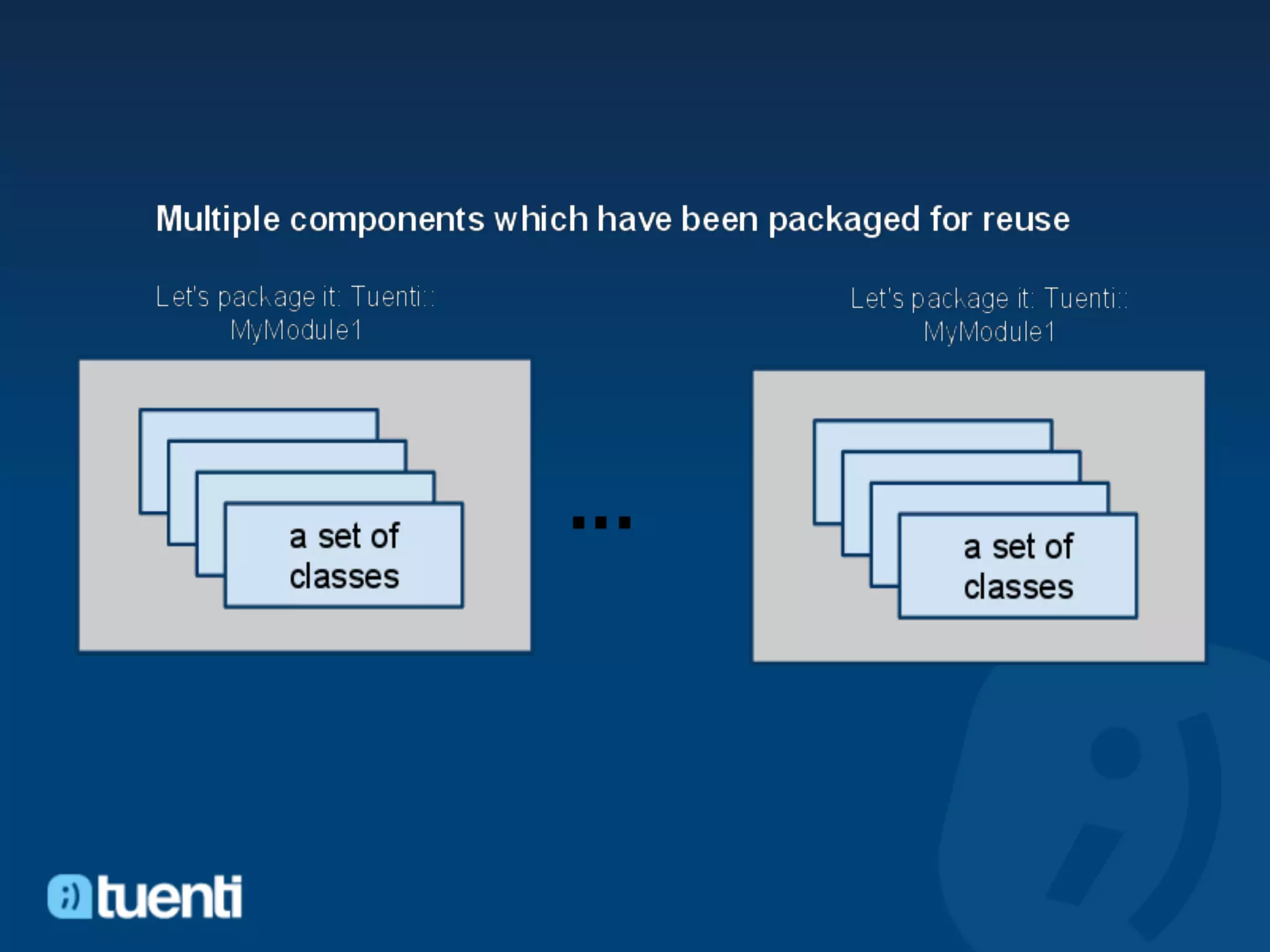 Multiple components which have been packaged for reuse

Let's package it: Tuenti::
MyModule1

a set of classes

...

Let's package it: Tuenti::
MyModule1

a set of classes

tuenti